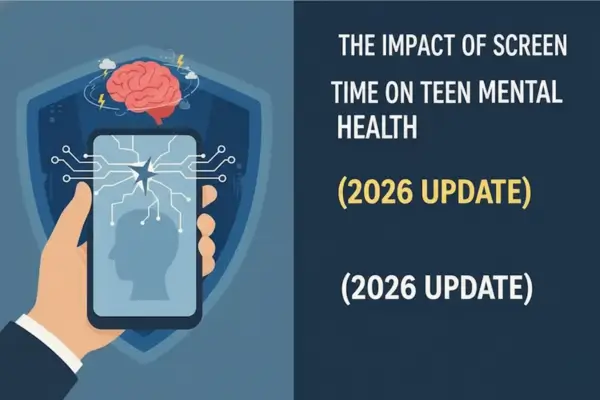 THE IMPACT OF SCREEN TIME ON TEEN MENTAL HEALTH

(2026 UPDATE)

(2026 UPDATE)